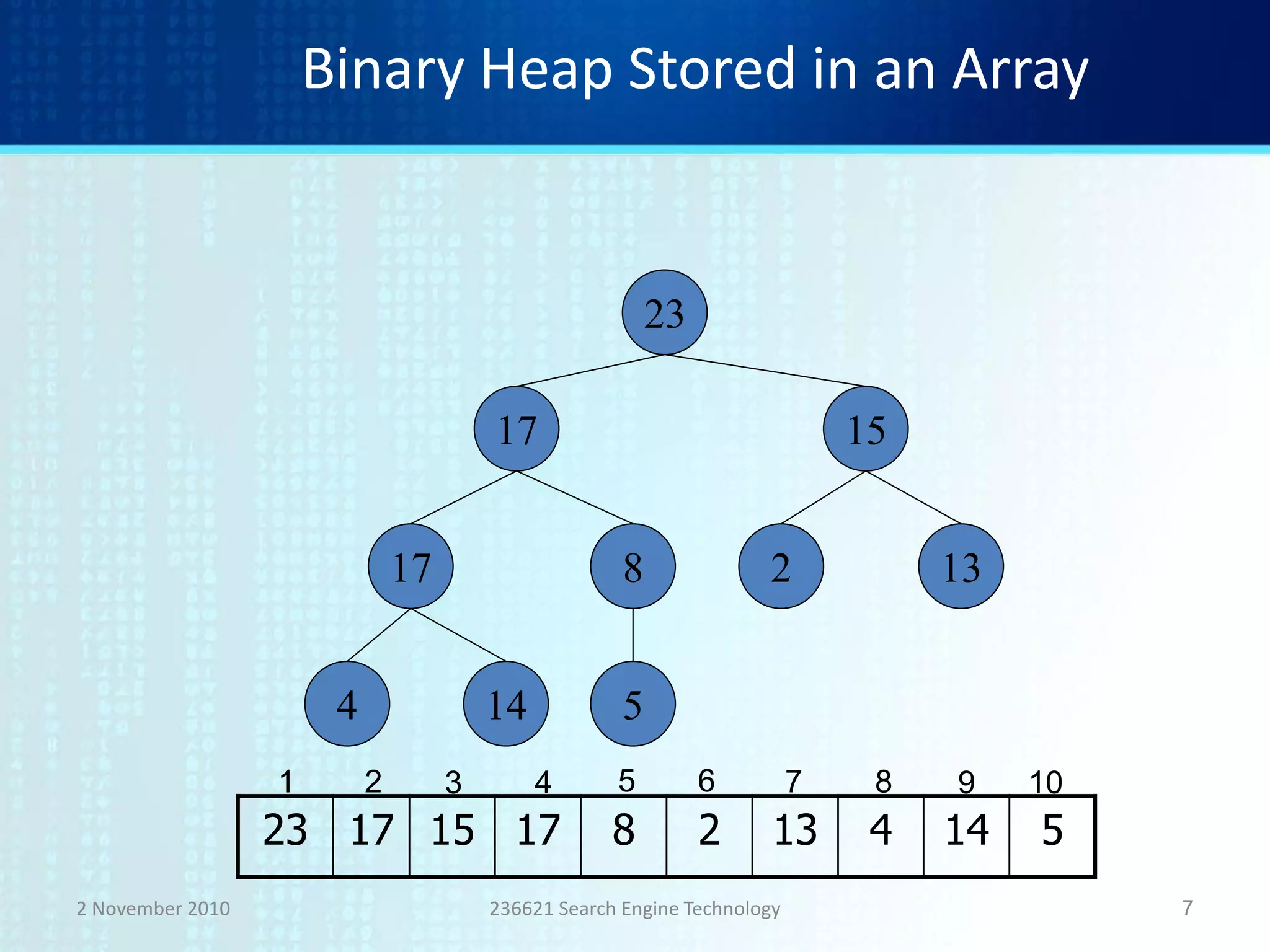 Binary Heap Stored in an Array

23

17

15

17

8

2

13

4

14

5

| 1 | 2 | 3 | 4 | 5 | 6 | 7 | 8 | 9 | 10 |
|---|---|---|---|---|---|---|---|---|---|
| 23 | 17 | 15 | 17 | 8 | 2 | 13 | 4 | 14 | 5 |

2 November 2010

236621 Search Engine Technology

7